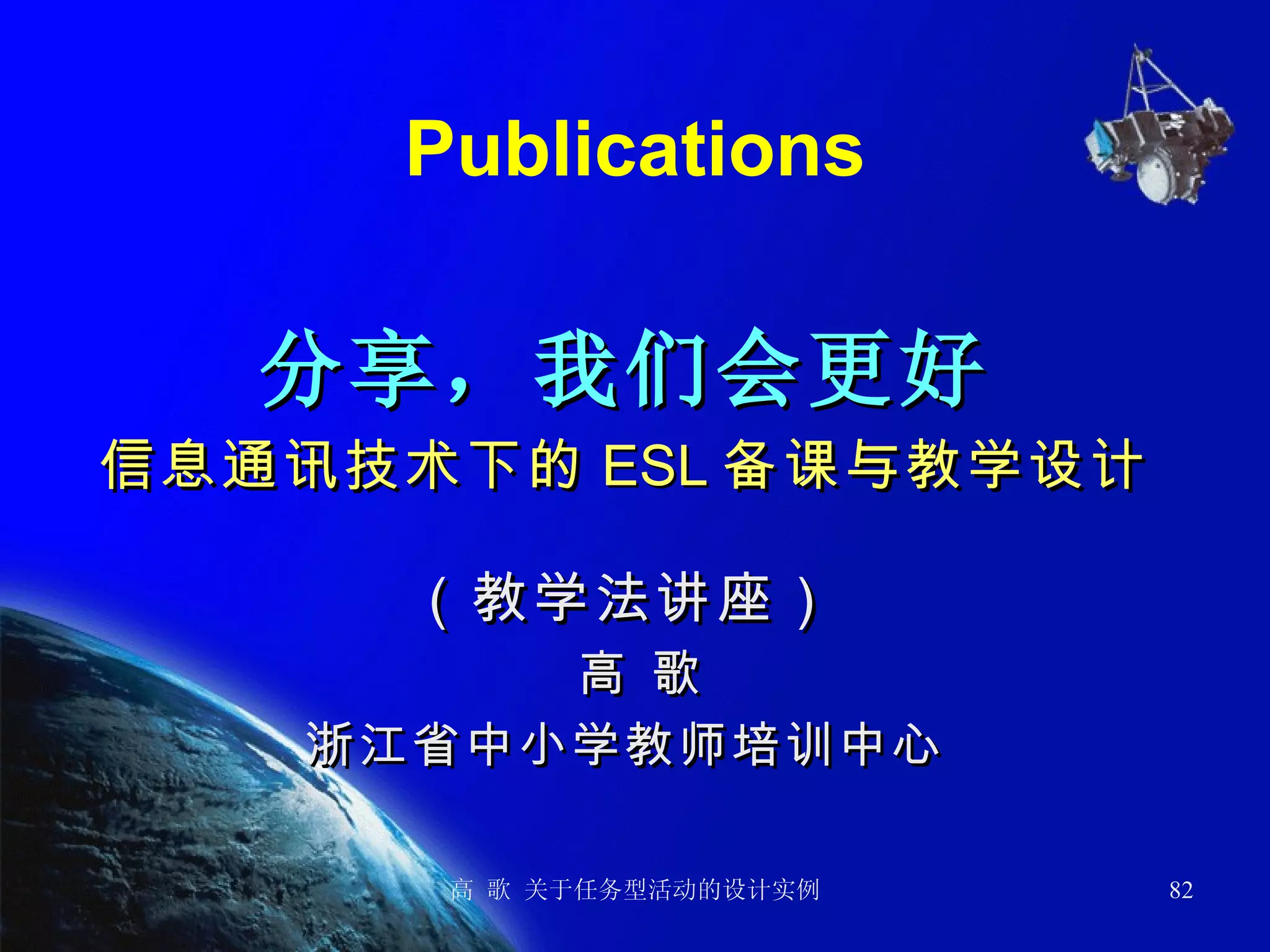 Publications

分享，我们会更好

信息通讯技术下的 ESL 备课与教学设计

（教学法讲座）

高 歌

浙江省中小学教师培训中心

高 歌 关于任务型活动的设计实例

82